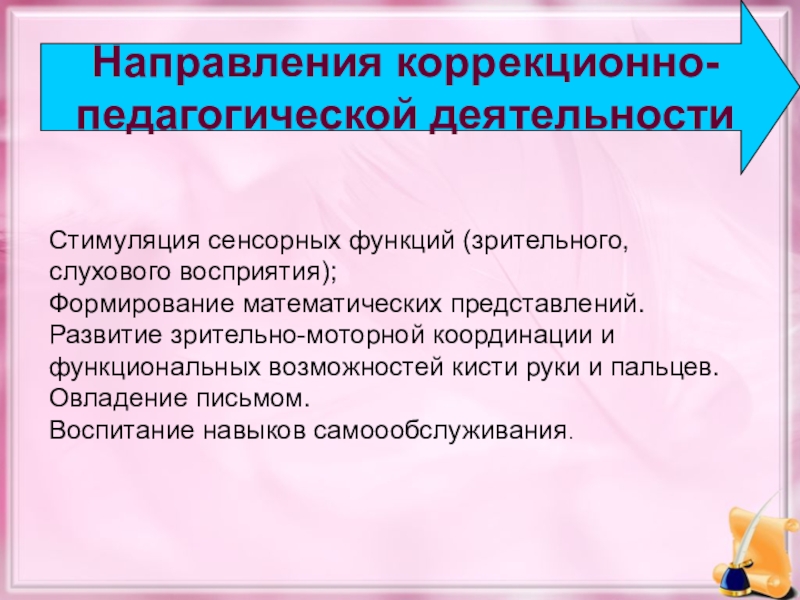 Направления коррекционно-педагогической деятельности

Стимуляция сенсорных функций (зрительного, слухового восприятия);
Формирование математических представлений.
Развитие зрительно-моторной координации и функциональных возможностей кисти руки и пальцев.
Овладение письмом.
Воспитание навыков самоообслуживания.